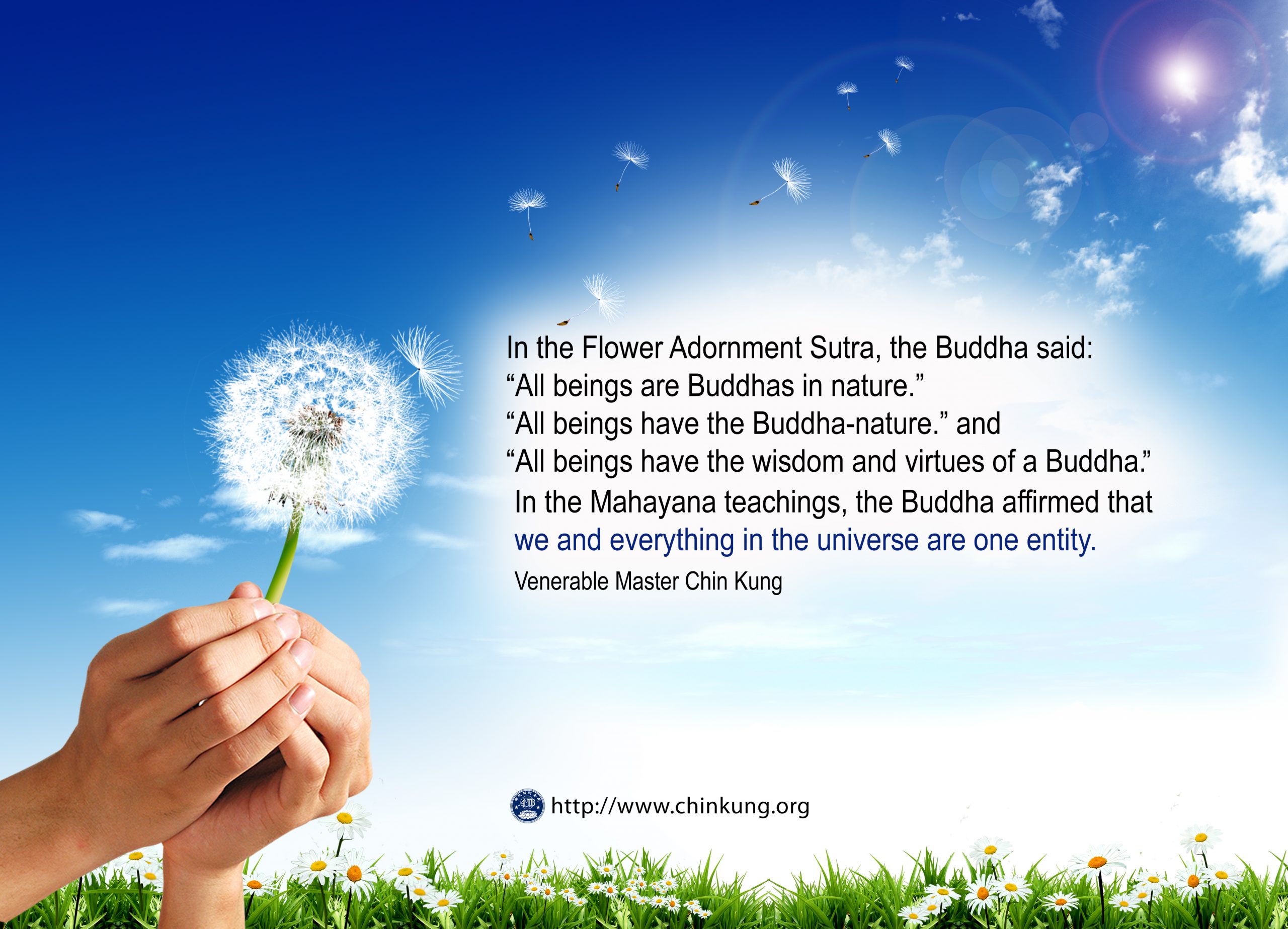 In the Flower Adornment Sutra, the Buddha said:
“All beings are Buddhas in nature.”
“All beings have the Buddha-nature.” and
“All beings have the wisdom and virtues of a Buddha.”
In the Mahayana teachings, the Buddha affirmed that we and everything in the universe are one entity.

Venerable Master Chin Kung

AMB

http://www.chinkung.org